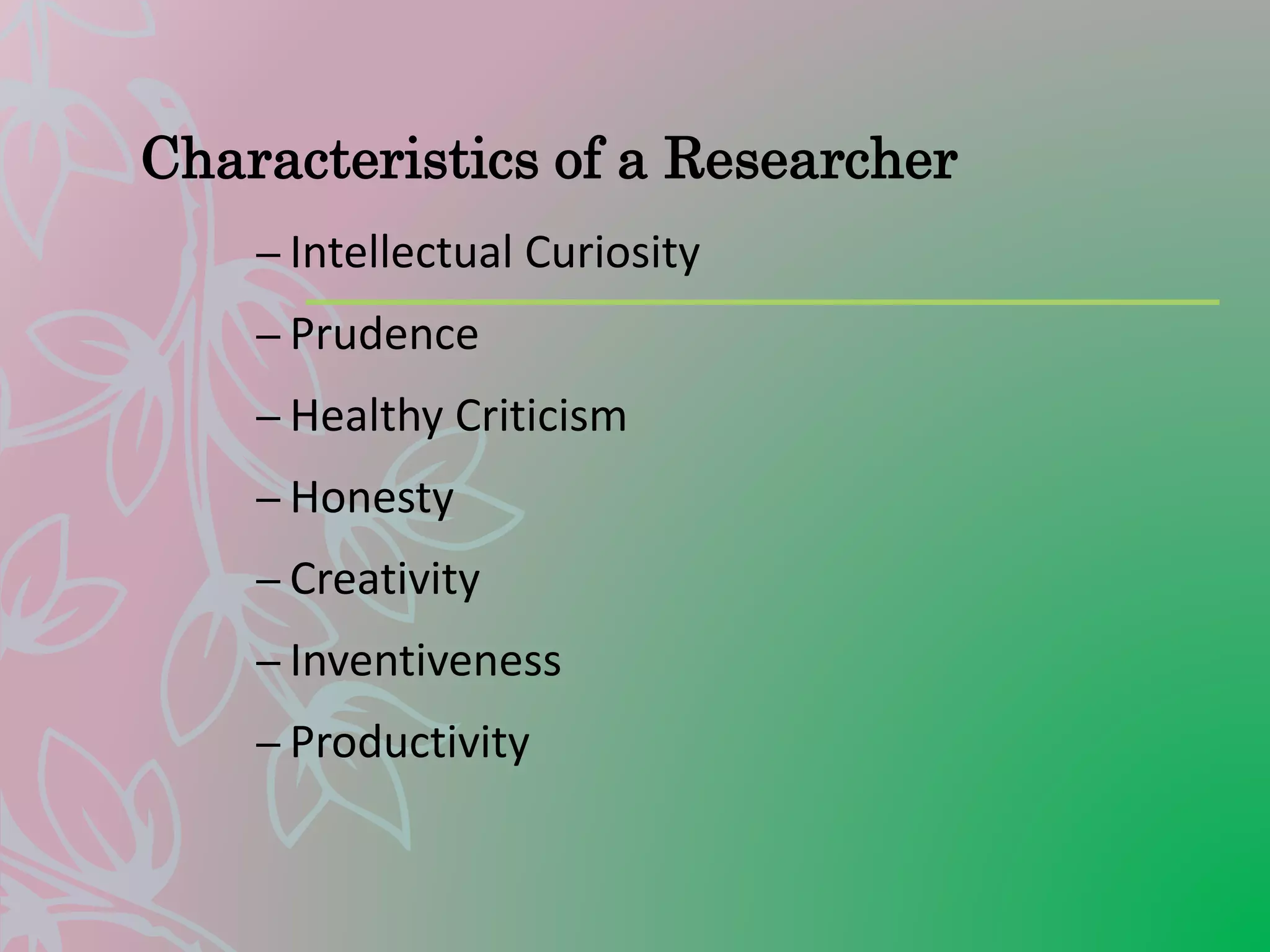 Characteristics of a Researcher

– Intellectual Curiosity

– Prudence

– Healthy Criticism

– Honesty

– Creativity

– Inventiveness

– Productivity